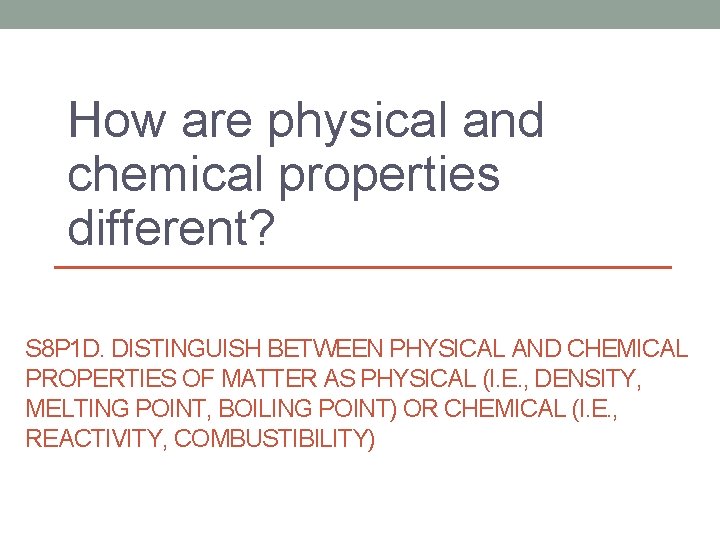 How are physical and chemical properties different?

S8P1D. DISTINGUISH BETWEEN PHYSICAL AND CHEMICAL PROPERTIES OF MATTER AS PHYSICAL (I.E., DENSITY, MELTING POINT, BOILING POINT) OR CHEMICAL (I.E., REACTIVITY, COMBUSTIBILITY)